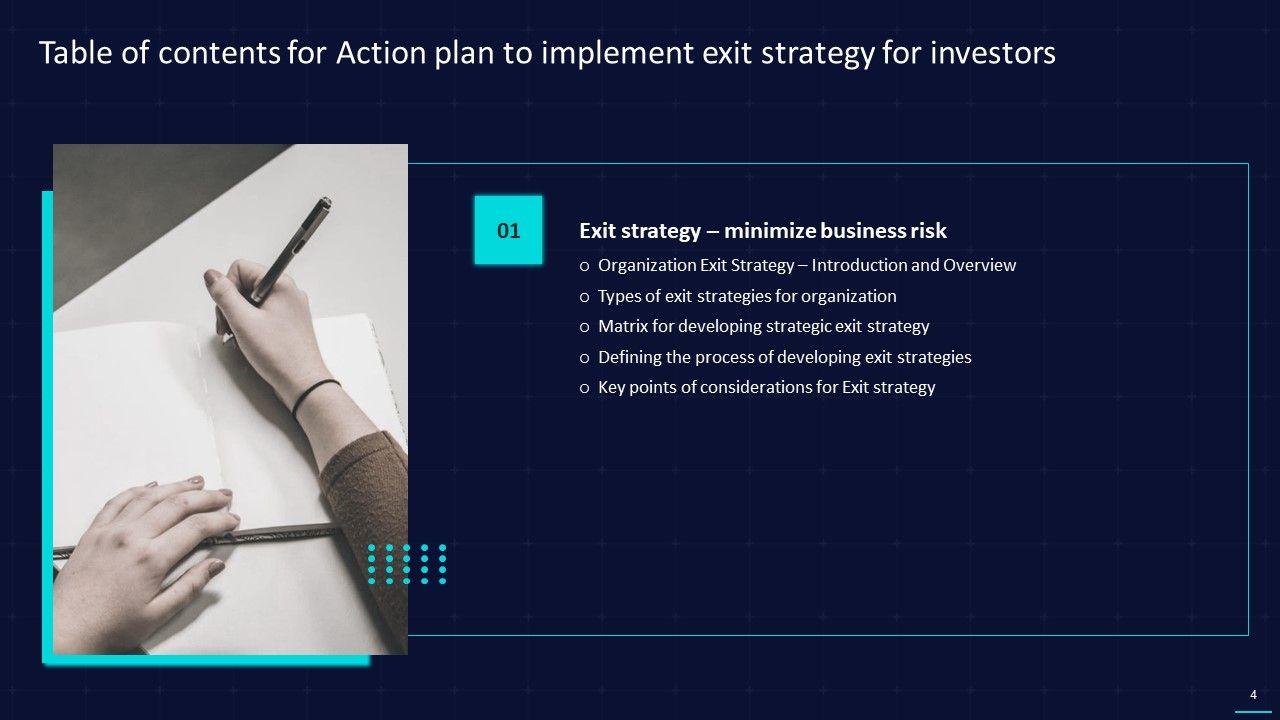 Table of contents for Action plan to implement exit strategy for investors

01

Exit strategy – minimize business risk

o Organization Exit Strategy – Introduction and Overview
o Types of exit strategies for organization
o Matrix for developing strategic exit strategy
o Defining the process of developing exit strategies
o Key points of considerations for Exit strategy

4